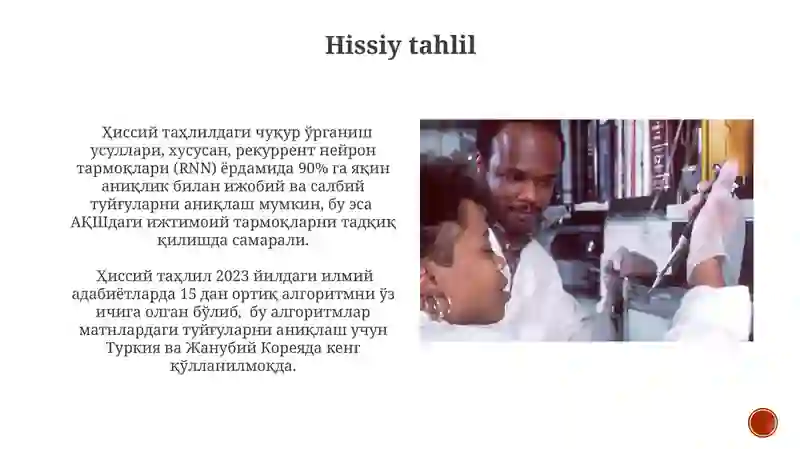 Hissiy tahlil

Ҳиссий таҳлилдаги чуқур ўрганиш усуллари, хусусан, рекуррент нейрон тармоқлари (RNN) ёрдамида 90% га яқин аниқлик билан ижобий ва салбий туйғуларни аниқлаш мумкин, бу эса АҚШдаги ижтимоий тармоқларни тадқиқ қилишда самарали.

Ҳиссий таҳлил 2023 йилдаги илмий адабиётларда 15 дан ортиқ алгоритмни ўз ичига олган бўлиб, бу алгоритмлар матнлардаги туйғуларни аниқлаш учун Туркия ва Жанубий Кореяда кенг қўлланилмоқда.